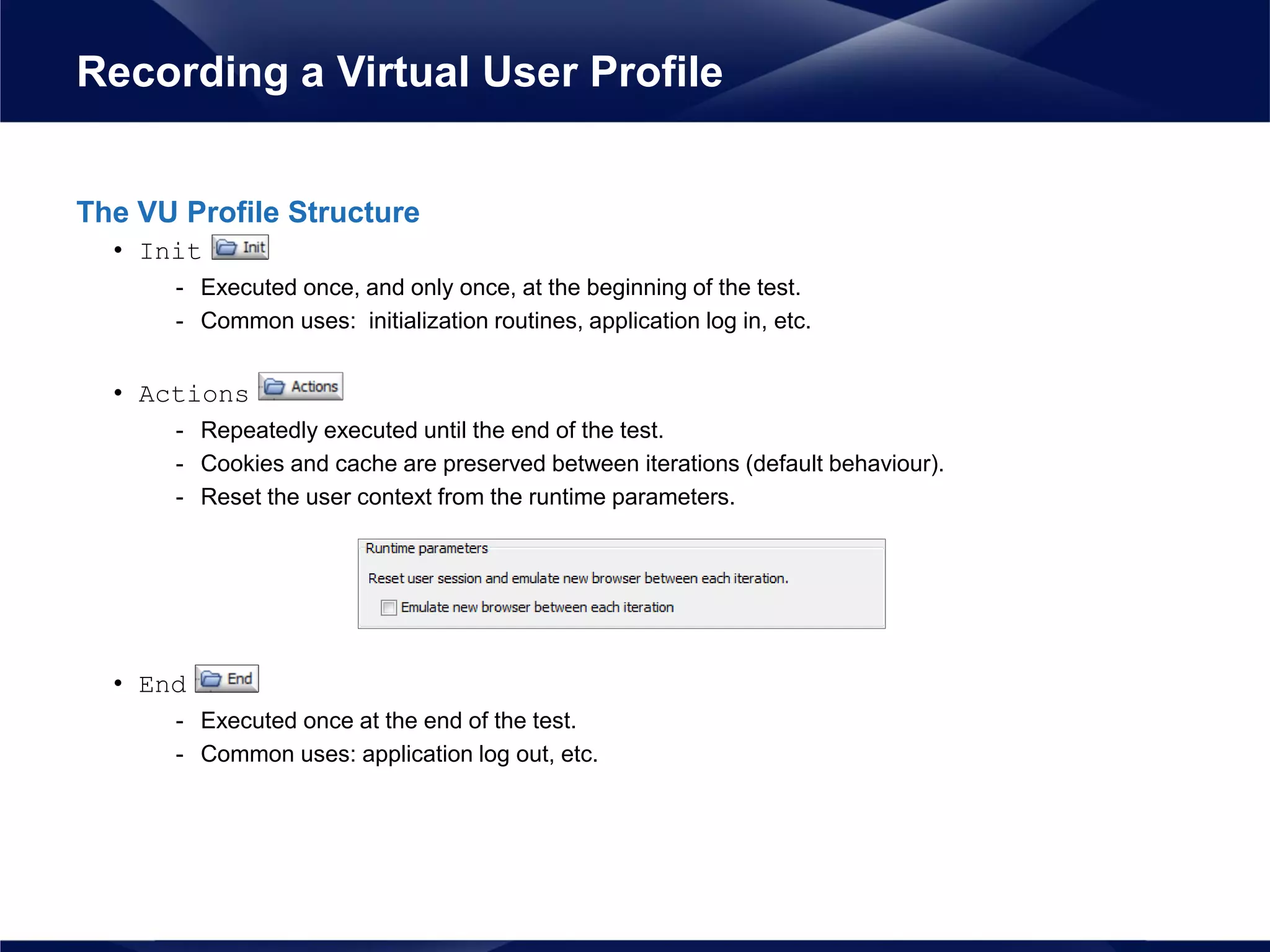 Recording a Virtual User Profile

The VU Profile Structure

• Init Init
  - Executed once, and only once, at the beginning of the test.
  - Common uses: initialization routines, application log in, etc.

• Actions Actions
  - Repeatedly executed until the end of the test.
  - Cookies and cache are preserved between iterations (default behaviour).
  - Reset the user context from the runtime parameters.

Runtime parameters
Reset user session and emulate new browser between each iteration.
Emulate new browser between each iteration

• End End
  - Executed once at the end of the test.
  - Common uses: application log out, etc.